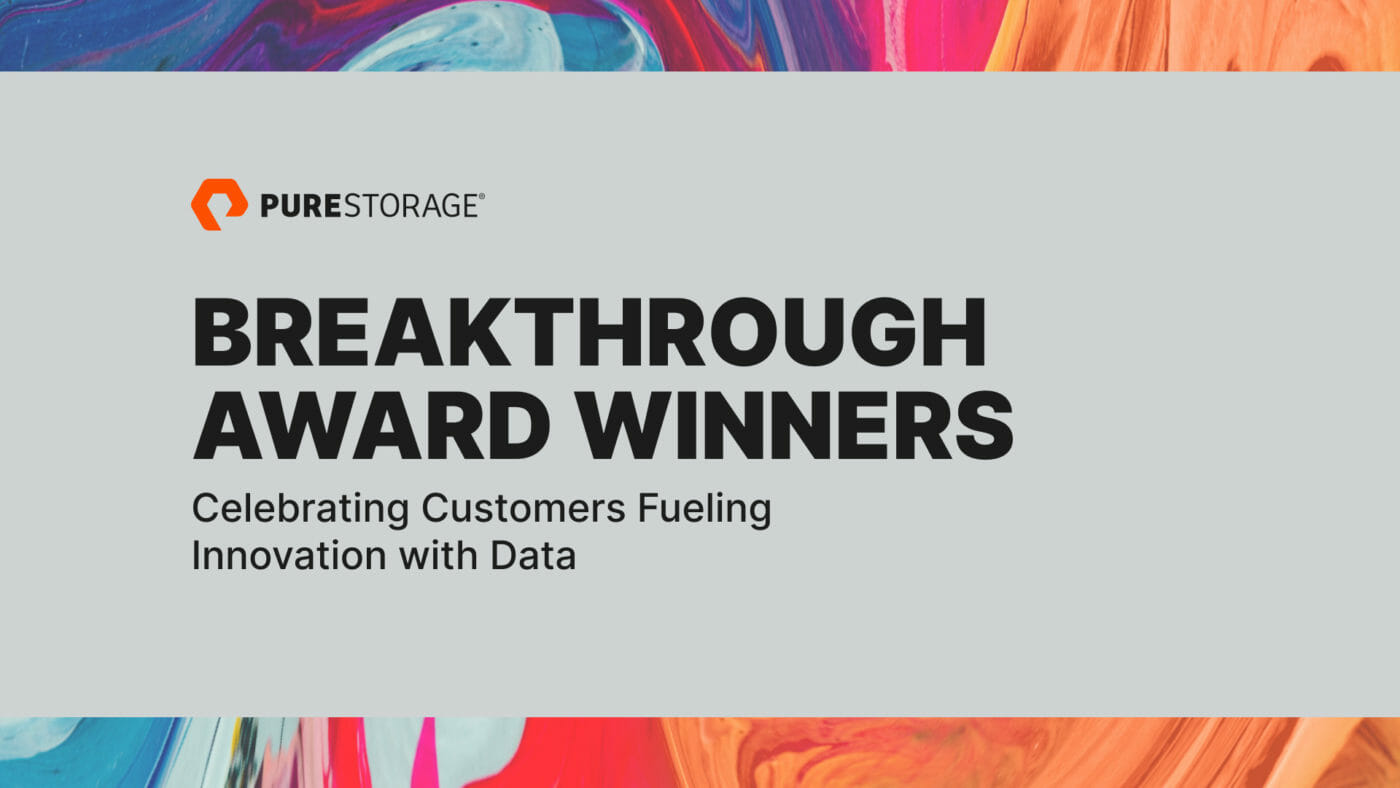 PURESTORAGE®

BREAKTHROUGH AWARD WINNERS

Celebrating Customers Fueling Innovation with Data